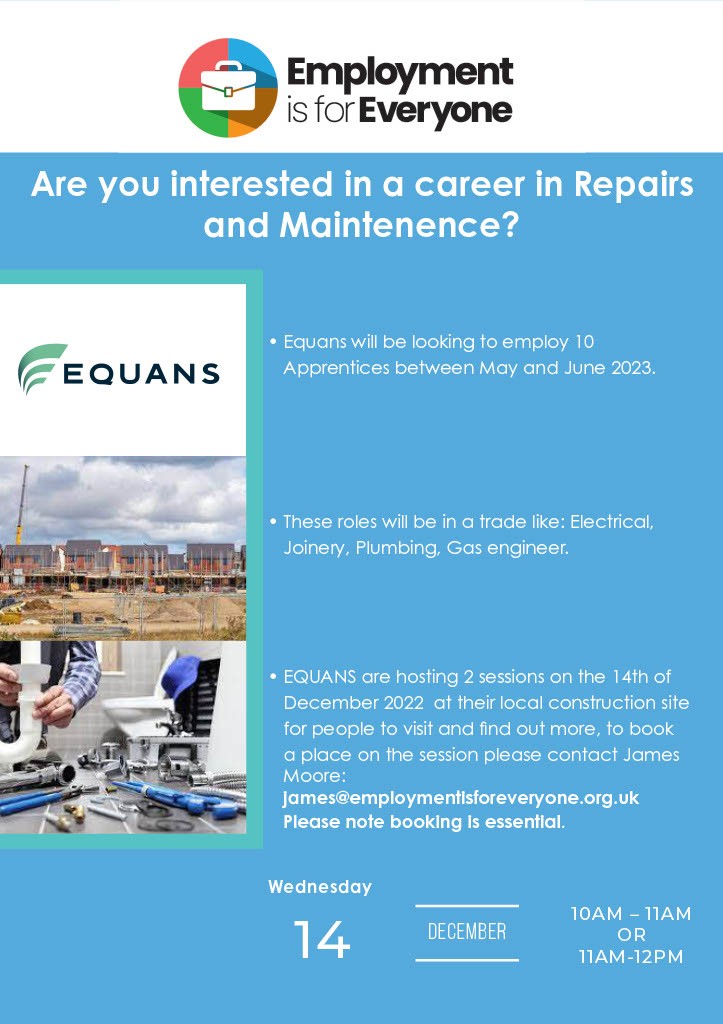 Employment is for Everyone

Are you interested in a career in Repairs and Maintenence?

EQUANS

• Equans will be looking to employ 10 Apprentices between May and June 2023.

• These roles will be in a trade like: Electrical, Joinery, Plumbing, Gas engineer.

• EQUANS are hosting 2 sessions on the 14th of December 2022 at their local construction site for people to visit and find out more, to book a place on the session please contact James Moore:
james@employmentisforeveryone.org.uk
Please note booking is essential.

Wednesday

14

DECEMBER

10AM – 11AM
OR
11AM-12PM